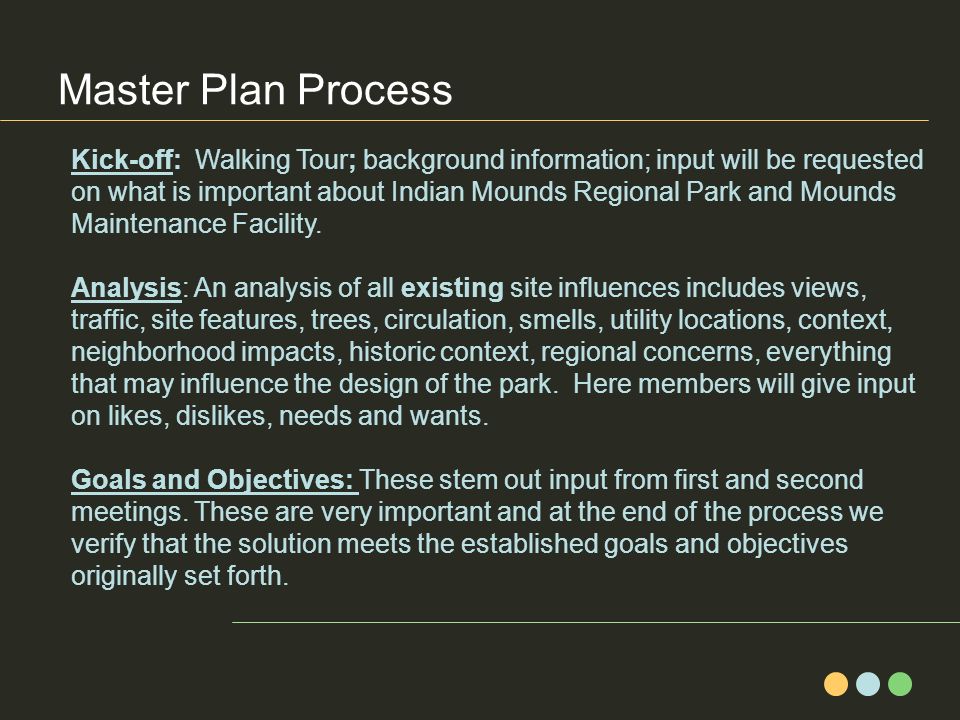 Master Plan Process

Kick-off: Walking Tour; background information; input will be requested on what is important about Indian Mounds Regional Park and Mounds Maintenance Facility.

Analysis: An analysis of all existing site influences includes views, traffic, site features, trees, circulation, smells, utility locations, context, neighborhood impacts, historic context, regional concerns, everything that may influence the design of the park. Here members will give input on likes, dislikes, needs and wants.

Goals and Objectives: These stem out input from first and second meetings. These are very important and at the end of the process we verify that the solution meets the established goals and objectives originally set forth.